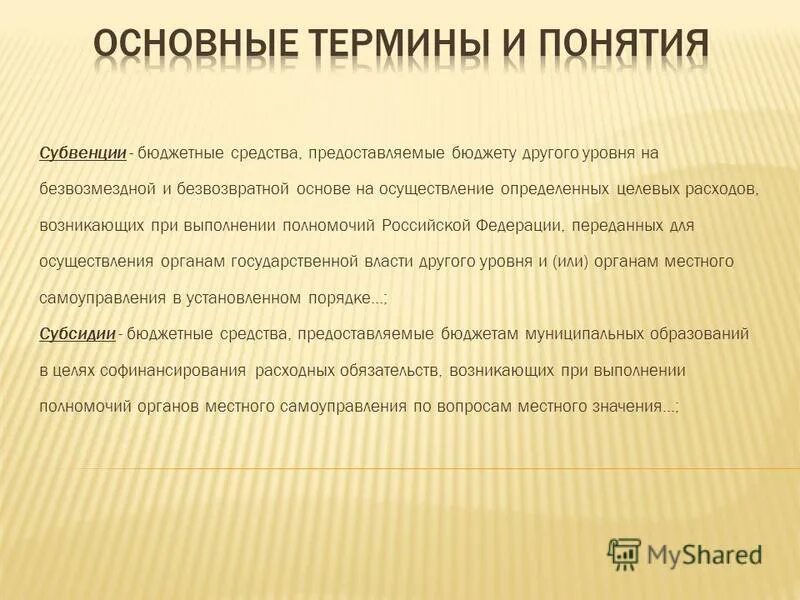 ОСНОВНЫЕ ТЕРМИНЫ И ПОНЯТИЯ

Субвенции - бюджетные средства, предоставляемые бюджету другого уровня на безвозмездной и безвозвратной основе на осуществление определенных целевых расходов, возникающих при выполнении полномочий Российской Федерации, переданных для осуществления органам государственной власти другого уровня и (или) органам местного самоуправления в установленном порядке...;

Субсидии - бюджетные средства, предоставляемые бюджетам муниципальных образований в целях софинансирования расходных обязательств, возникающих при выполнении полномочий органов местного самоуправления по вопросам местного значения...;

MyShared